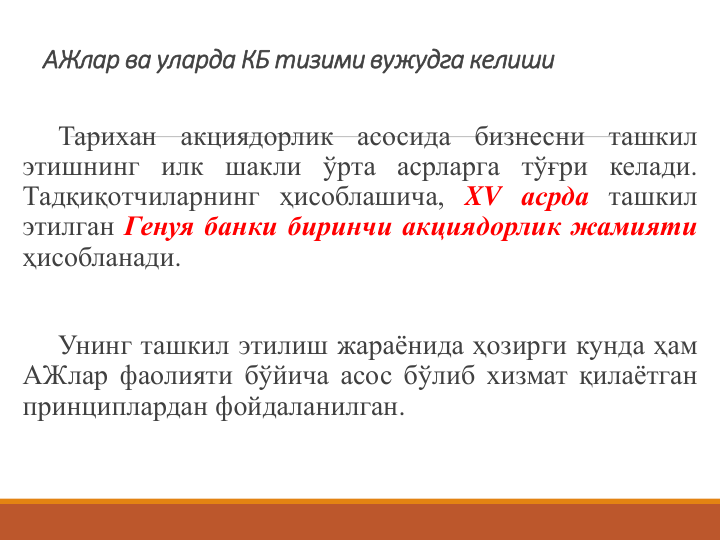 АЖлар ва уларда КБ тизими вужудга келиши

Тарихан акциядорлик асосида бизнесни ташкил этишнинг илк шакли ўрта асрларга тўғри келади. Тадқиқотчиларнинг ҳисоблашича, XV асрда ташкил этилган Генуя банки биринчи акциядорлик жамияти ҳисобланади.

Унинг ташкил этилиш жараёнида ҳозирги кунда ҳам АЖлар фаолияти бўйича асос бўлиб хизмат қилаётган принциплардан фойдаланилган.